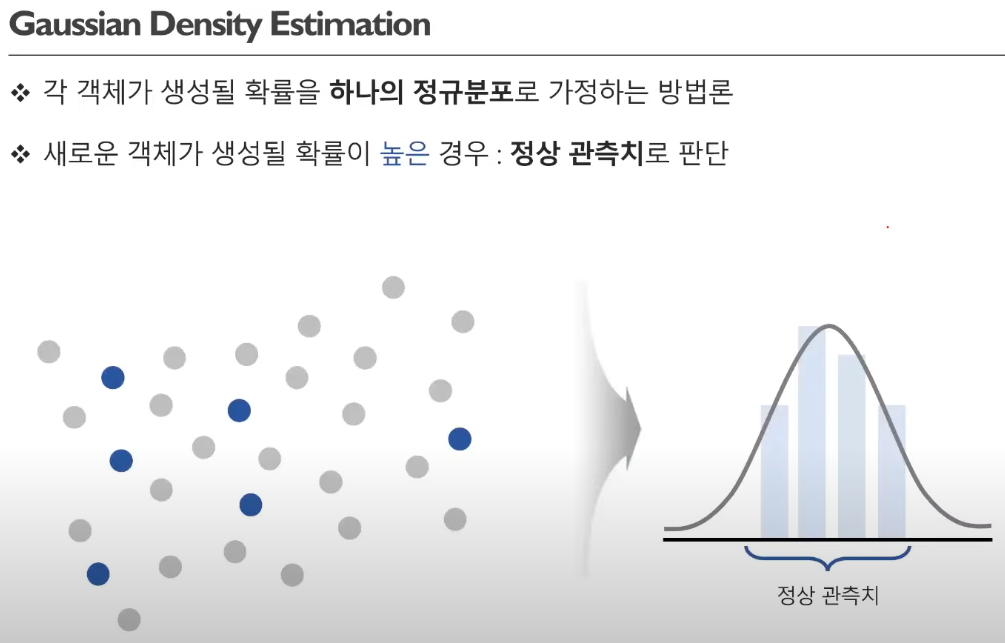 Gaussian Density Estimation

❖ 각 객체가 생성될 확률을 하나의 정규분포로 가정하는 방법론

❖ 새로운 객체가 생성될 확률이 높은 경우 : 정상 관측치로 판단

정상 관측치